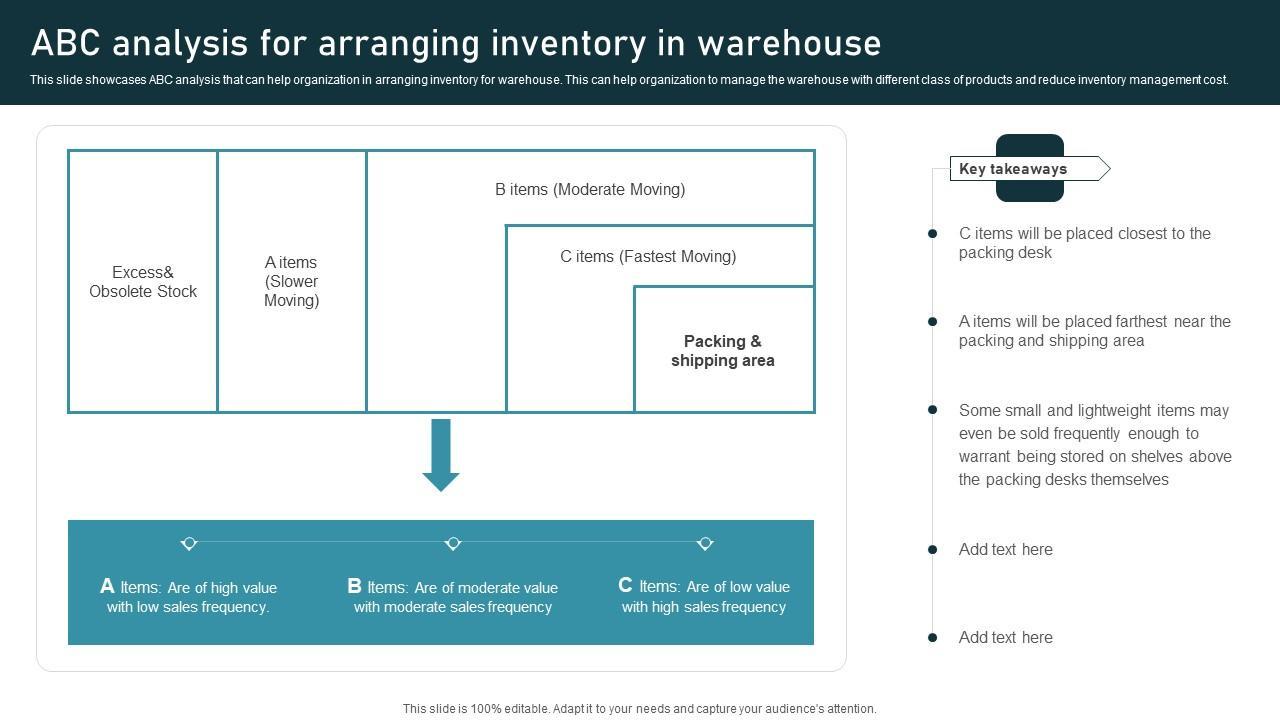 ABC analysis for arranging inventory in warehouse

This slide showcases ABC analysis that can help organization in arranging inventory for warehouse. This can help organization to manage the warehouse with different class of products and reduce inventory management cost.

Excess& Obsolete Stock

A items (Slower Moving)

B items (Moderate Moving)

C items (Fastest Moving)

Packing & shipping area

A Items: Are of high value with low sales frequency.

B Items: Are of moderate value with moderate sales frequency

C Items: Are of low value with high sales frequency

Key takeaways

C items will be placed closest to the packing desk

A items will be placed farthest near the packing and shipping area

Some small and lightweight items may even be sold frequently enough to warrant being stored on shelves above the packing desks themselves

Add text here

Add text here

This slide is 100% editable. Adapt it to your needs and capture your audience's attention.